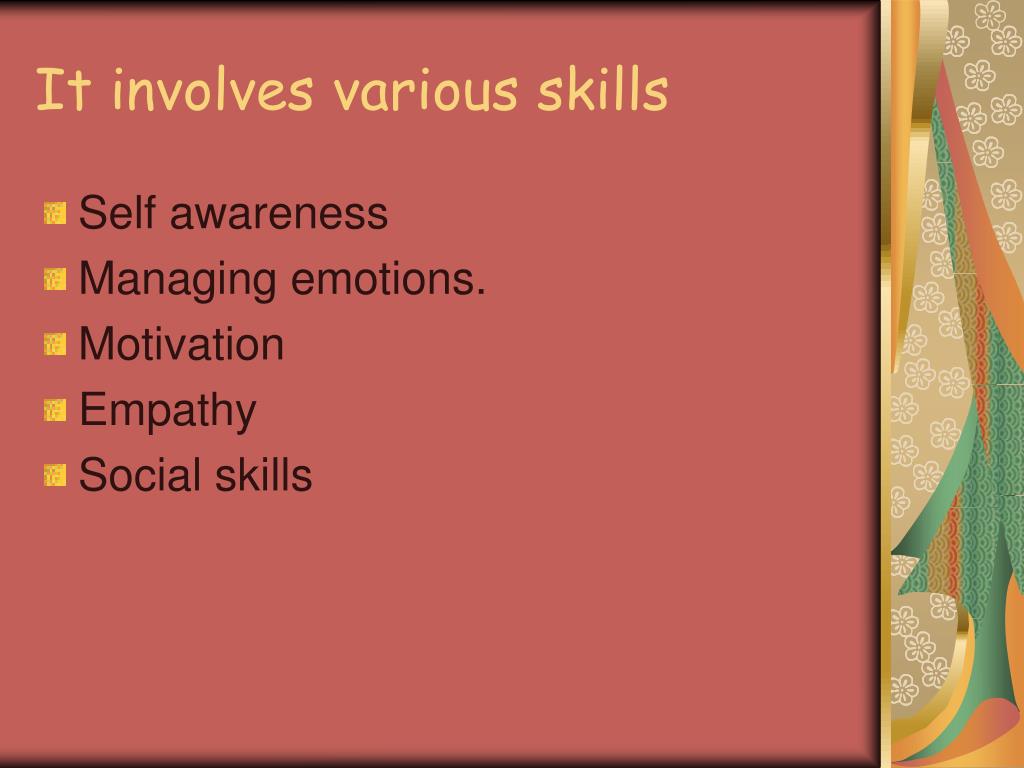 It involves various skills

Self awareness
Managing emotions.
Motivation
Empathy
Social skills